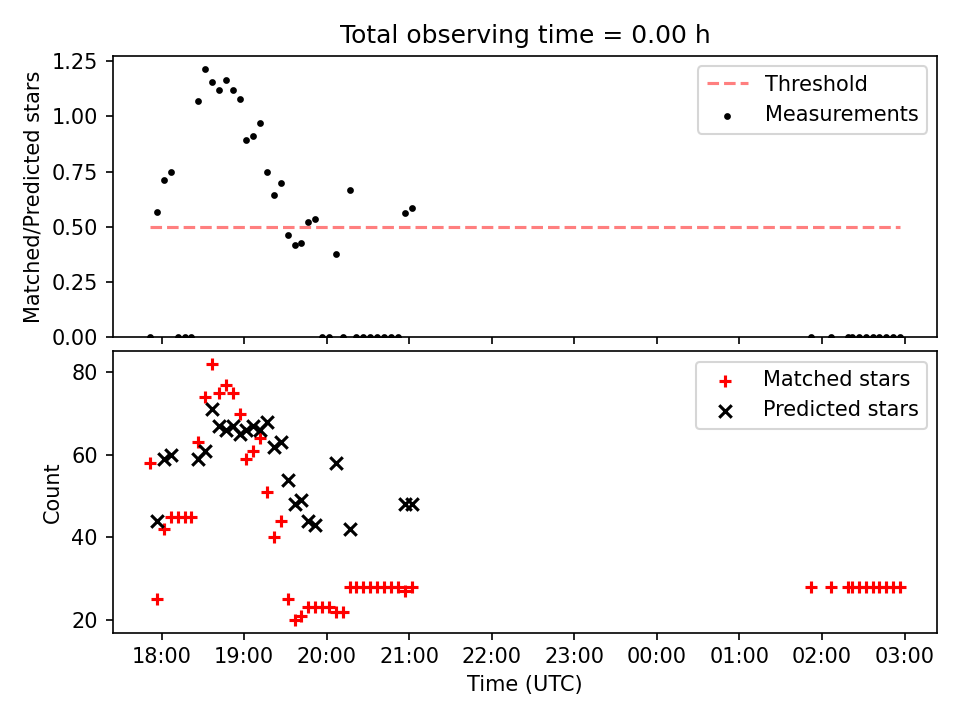 Total observing time = 0.00 h

Matched/Predicted stars

1.25
1.00
0.75
0.50
0.25
0.00

Threshold
Measurements

Count

80
60
40
20

Matched stars
Predicted stars

18:00
19:00
20:00
21:00
22:00
23:00
00:00
01:00
02:00
03:00

Time (UTC)